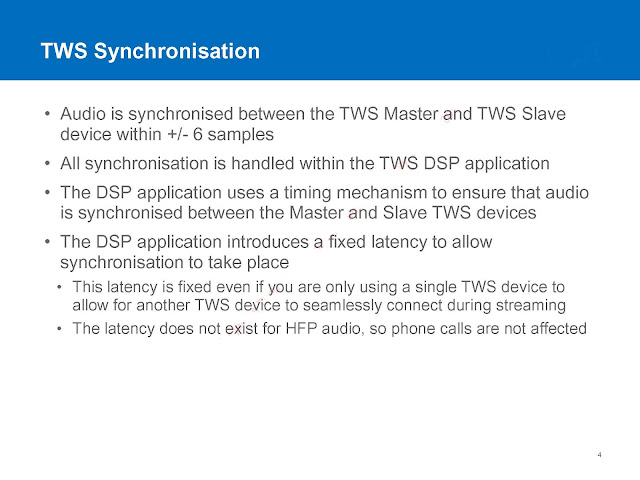 TWS Synchronisation

• Audio is synchronised between the TWS Master and TWS Slave device within +/- 6 samples

• All synchronisation is handled within the TWS DSP application

• The DSP application uses a timing mechanism to ensure that audio is synchronised between the Master and Slave TWS devices

• The DSP application introduces a fixed latency to allow synchronisation to take place

• This latency is fixed even if you are only using a single TWS device to allow for another TWS device to seamlessly connect during streaming

• The latency does not exist for HFP audio, so phone calls are not affected

4